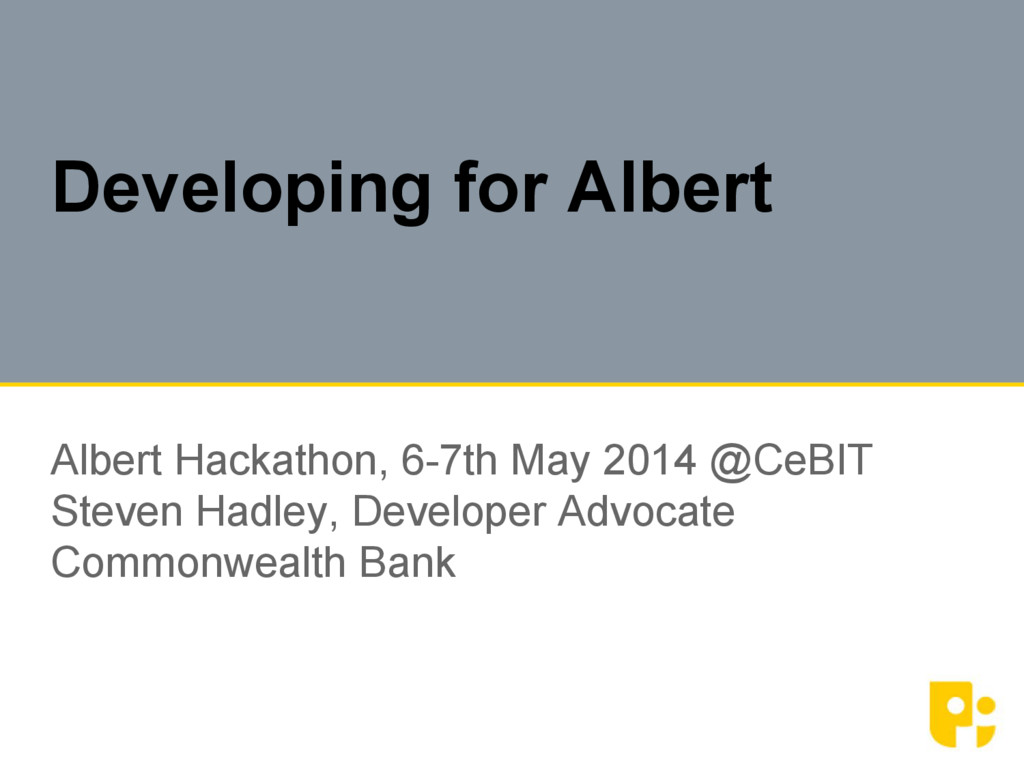 Developing for Albert

Albert Hackathon, 6-7th May 2014 @CeBIT
Steven Hadley, Developer Advocate
Commonwealth Bank